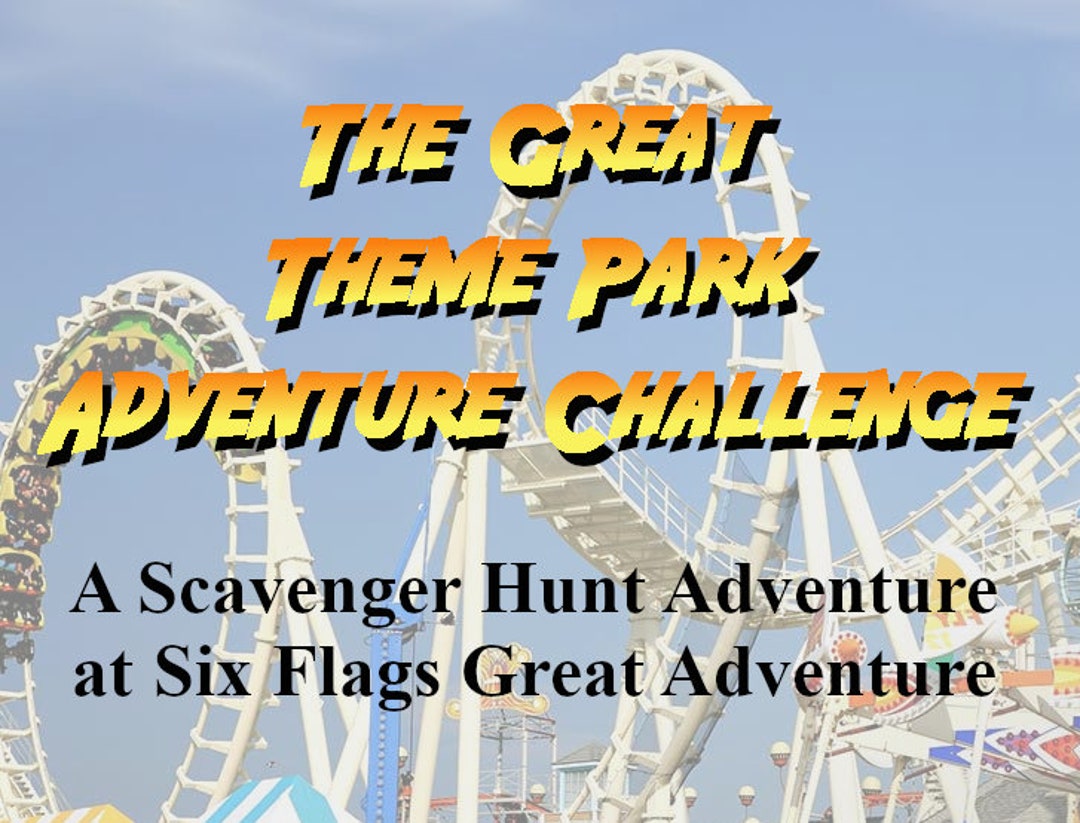 THE GREAT THEME PARK ADVENTURE CHALLENGE

A Scavenger Hunt Adventure at Six Flags Great Adventure